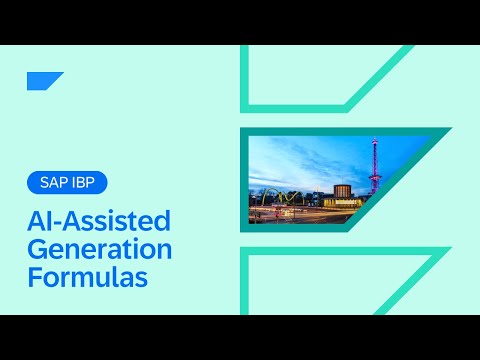 SAP IBP

AI-Assisted Generation Formulas